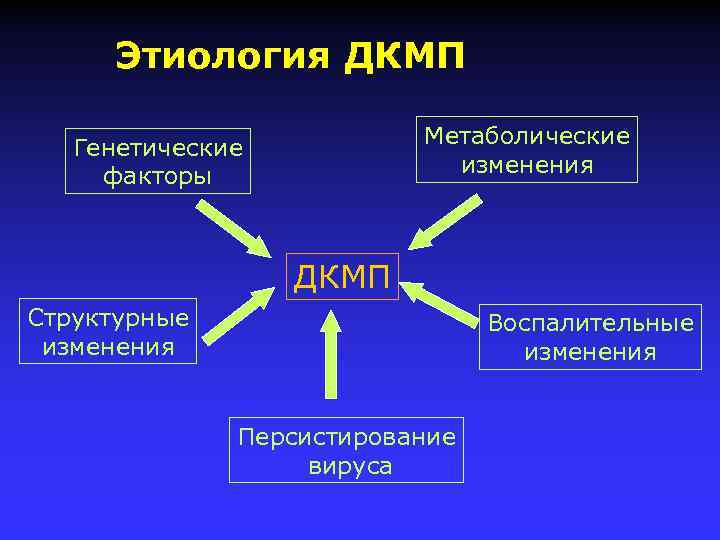 Этиология ДКМП

Генетические факторы

Метаболические изменения

ДКМП

Структурные изменения

Воспалительные изменения

Персистирование вируса